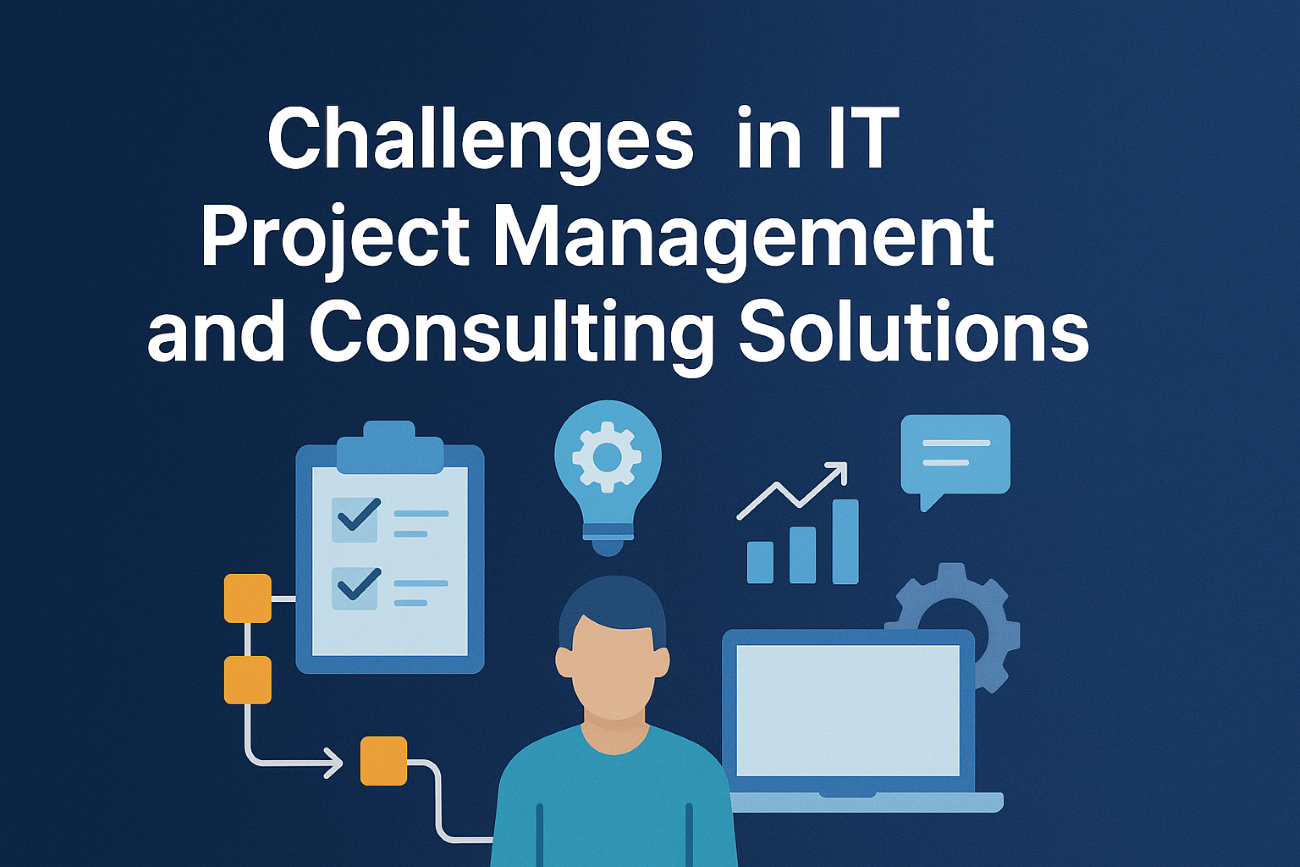 Challenges in IT Project Management and Consulting Solutions